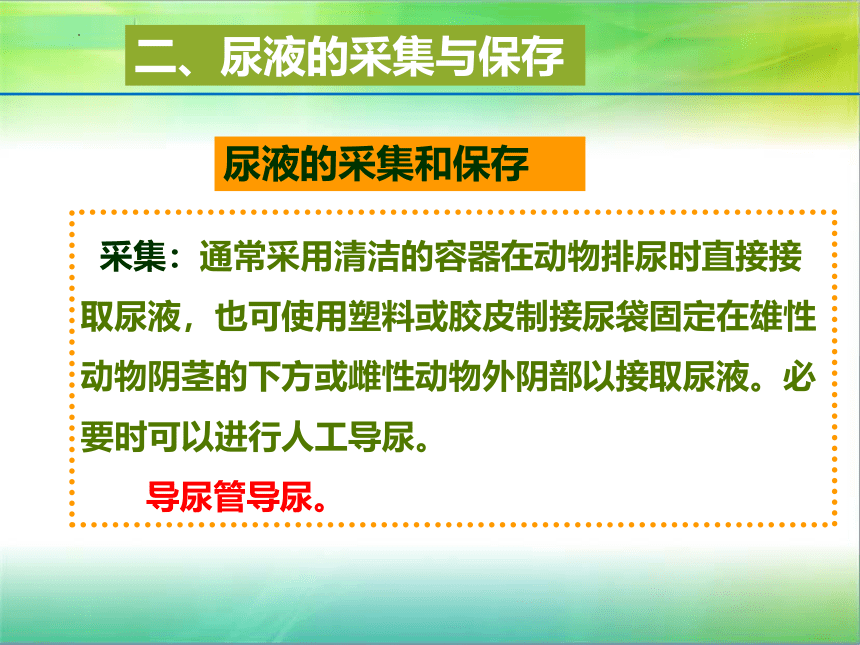 二、尿液的采集与保存

尿液的采集和保存

采集：通常采用清洁的容器在动物排尿时直接接取尿液，也可使用塑料或胶皮制接尿袋固定在雄性动物阴茎的下方或雌性动物外阴部以接取尿液。必要时可以进行人工导尿。

导尿管导尿。